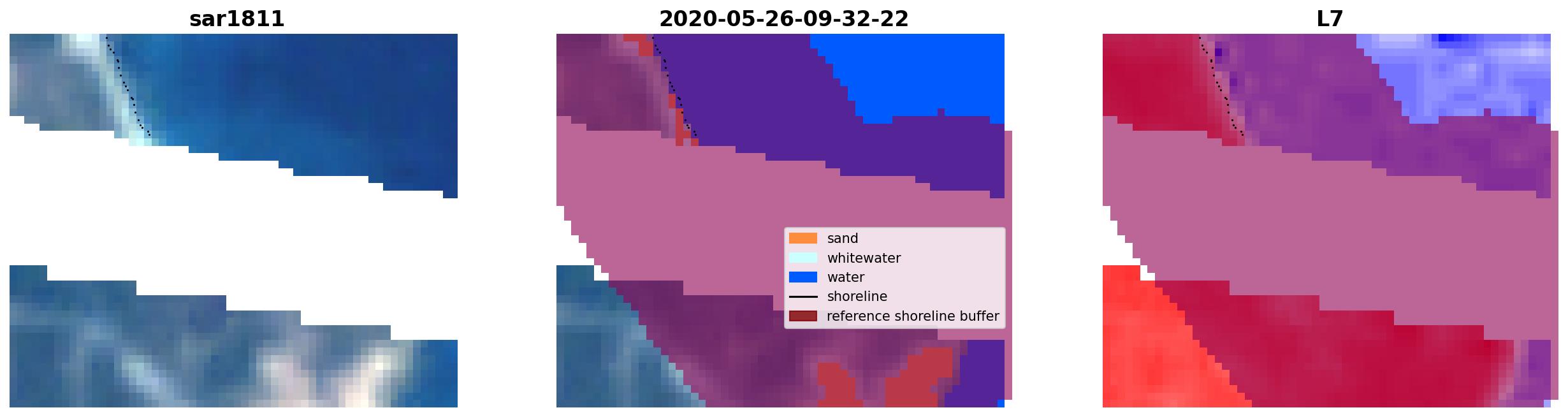 sar1811

2020-05-26-09-32-22

sand
whitewater
water
shoreline
reference shoreline buffer

L7